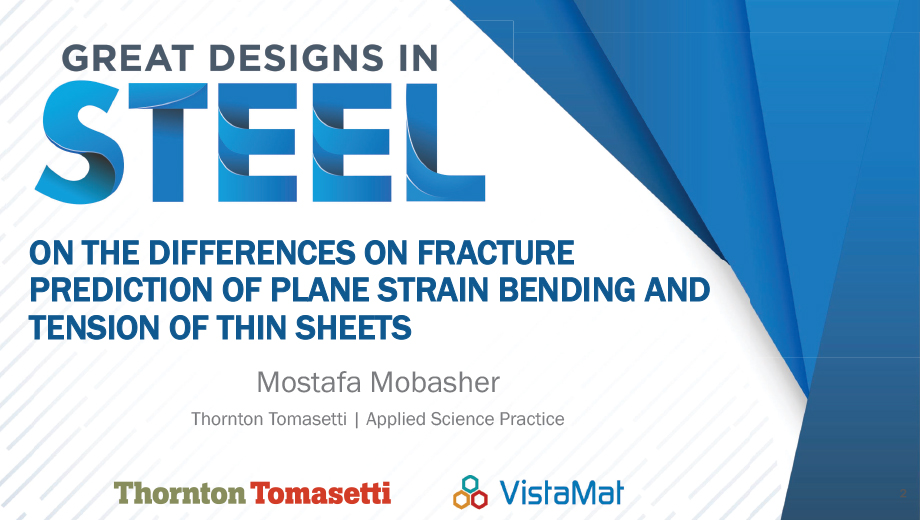 GREAT DESIGNS IN
STEEL

ON THE DIFFERENCES ON FRACTURE PREDICTION OF PLANE STRAIN BENDING AND TENSION OF THIN SHEETS

Mostafa Mobasher

Thornton Tomasetti | Applied Science Practice

Thornton Tomasetti

VistaMat

2